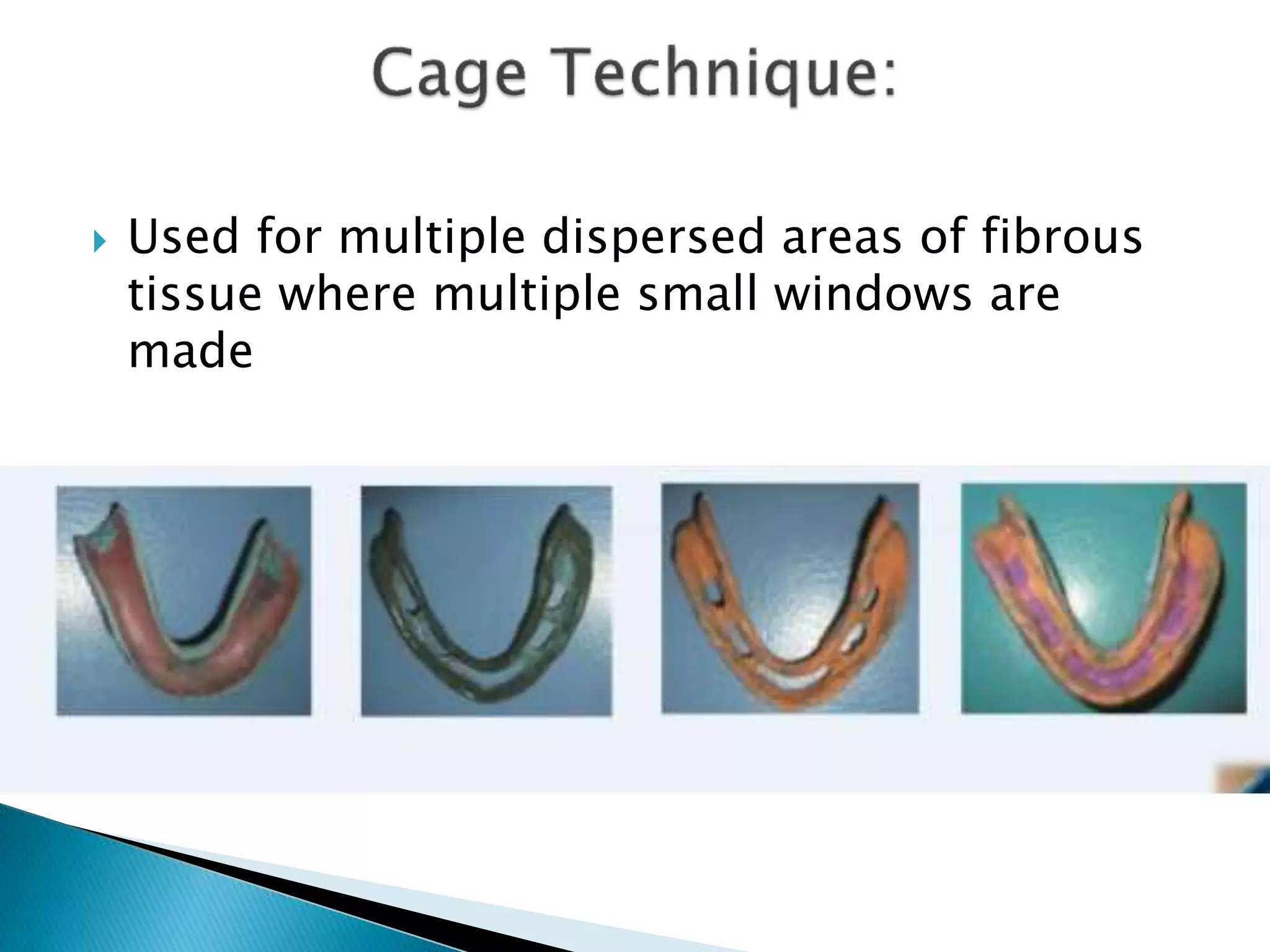 Cage Technique:

Used for multiple dispersed areas of fibrous tissue where multiple small windows are made